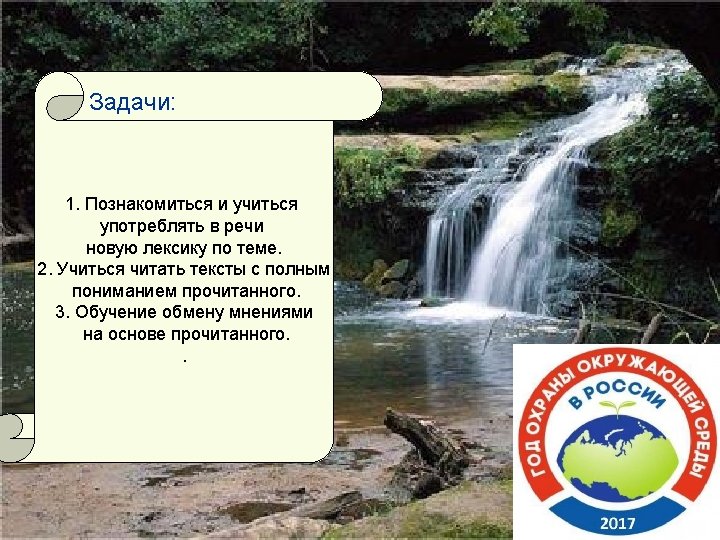 Задачи:

1. Познакомиться и учиться употреблять в речи новую лексику по теме.
2. Учиться читать тексты с полным пониманием прочитанного.
3. Обучение обмену мнениями на основе прочитанного.
.

ГОД ОХРАНЫ ОКРУЖАЮЩЕЙ СРЕДЫ
В РОССИИ
2017